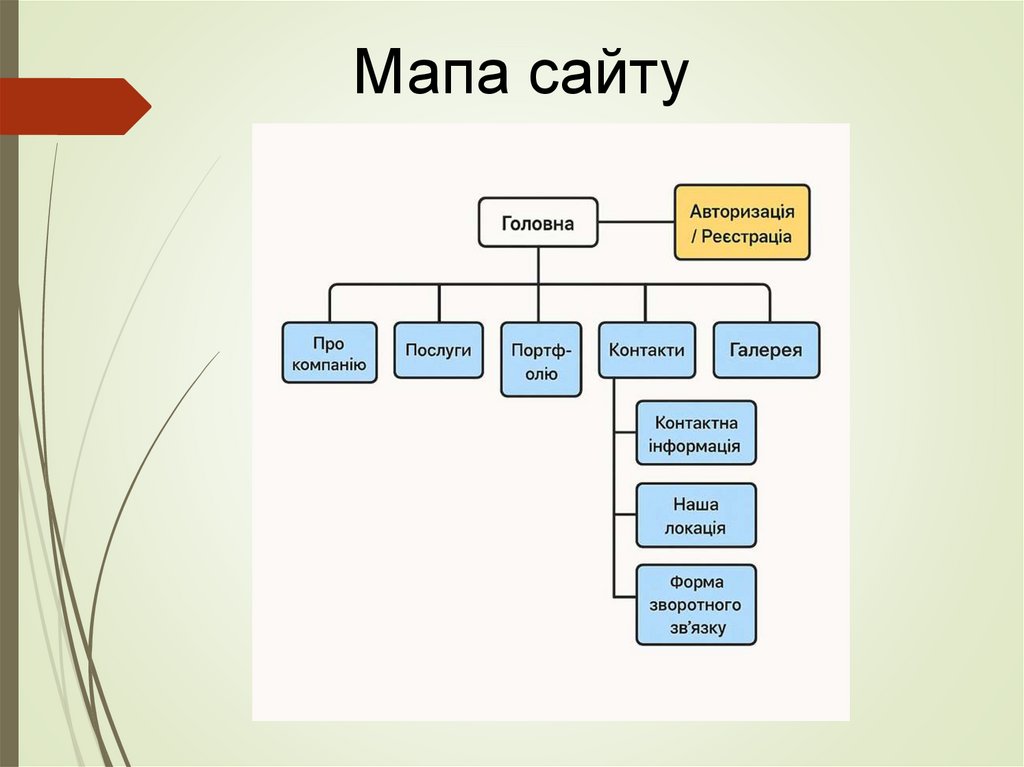 Мапа сайту

Головна

Авторизація / Реєстрація

Про компанію

Послуги

Портф-олію

Контакти

Галерея

Контактна інформація

Наша локація

Форма зворотного зв'язку